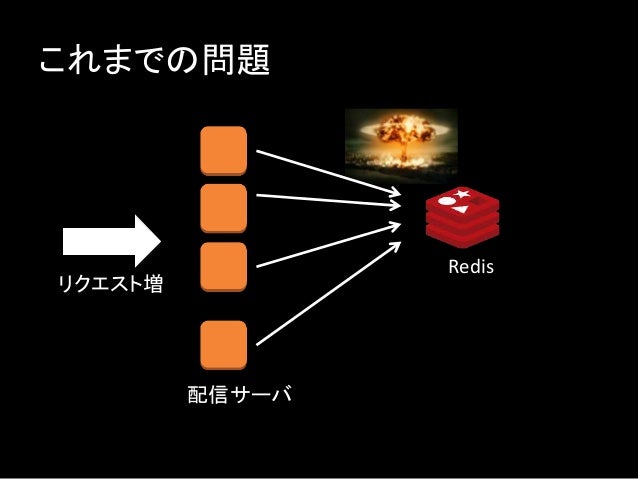 これまでの問題

リクエスト増

配信サーバ

Redis